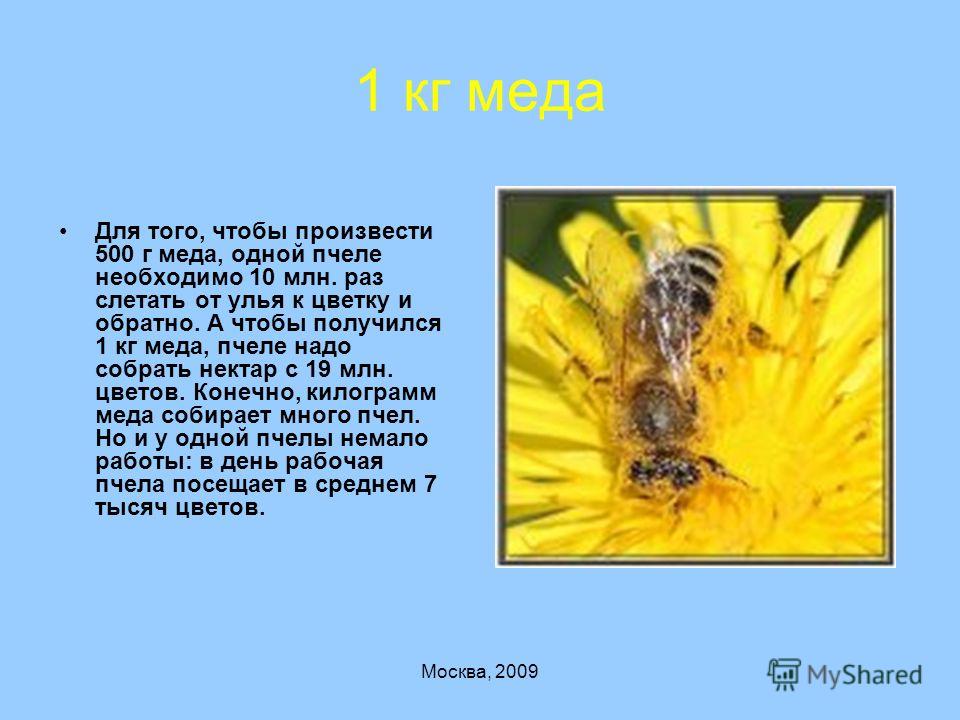 1 кг меда

• Для того, чтобы произвести 500 г меда, одной пчеле необходимо 10 млн. раз слетать от улья к цветку и обратно. А чтобы получился 1 кг меда, пчеле надо собрать нектар с 19 млн. цветов. Конечно, килограмм меда собирает много пчел. Но и у одной пчелы немало работы: в день рабочая пчела посещает в среднем 7 тысяч цветов.

Москва, 2009

MyShared